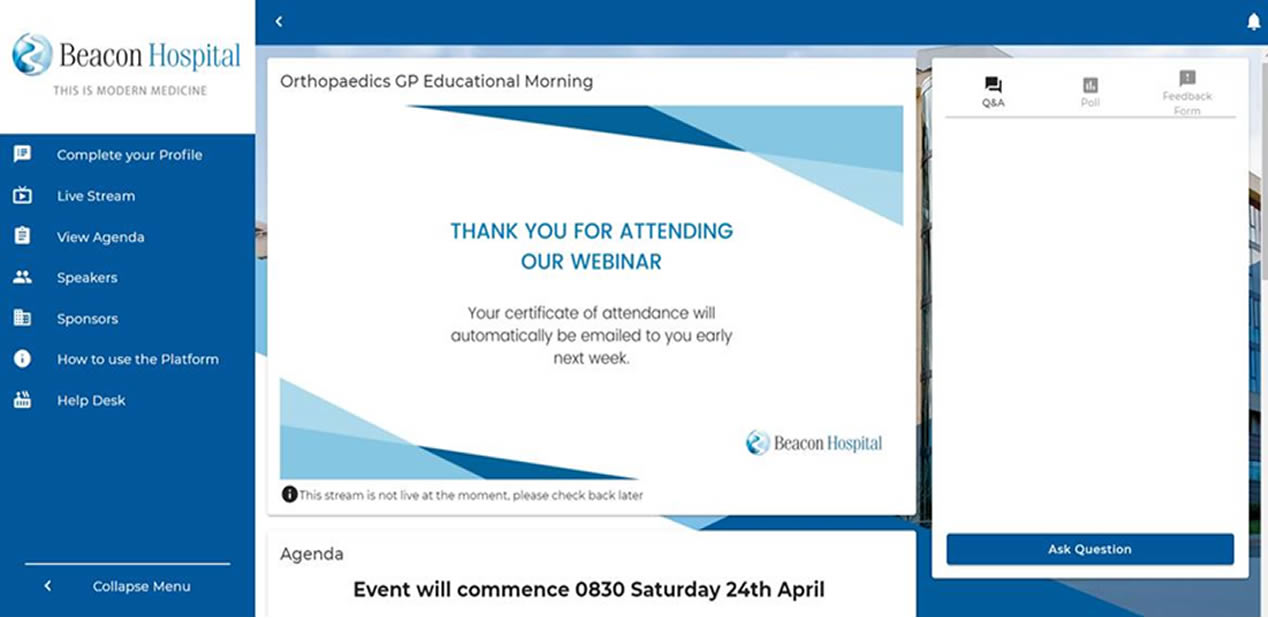 Beacon Hospital
THIS IS MODERN MEDICINE

Complete your Profile
Live Stream
View Agenda
Speakers
Sponsors
How to use the Platform
Help Desk

Collapse Menu

Orthopaedics GP Educational Morning

THANK YOU FOR ATTENDING OUR WEBINAR

Your certificate of attendance will automatically be emailed to you early next week.

Beacon Hospital

This stream is not live at the moment, please check back later

Agenda

Event will commence 0830 Saturday 24th April

Q&A
Poll
Feedback Form

Ask Question